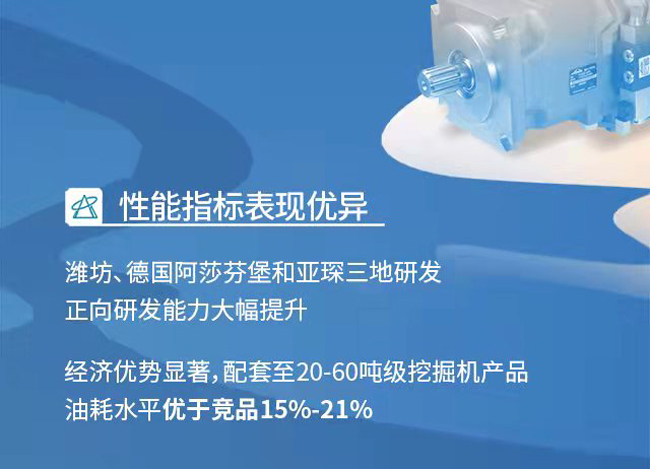 性能指标表现优异

潍坊、德国阿莎芬堡和亚琛三地研发
正向研发能力大幅提升

经济优势显著，配套至20-60吨级挖掘机产品
油耗水平优于竞品15%-21%